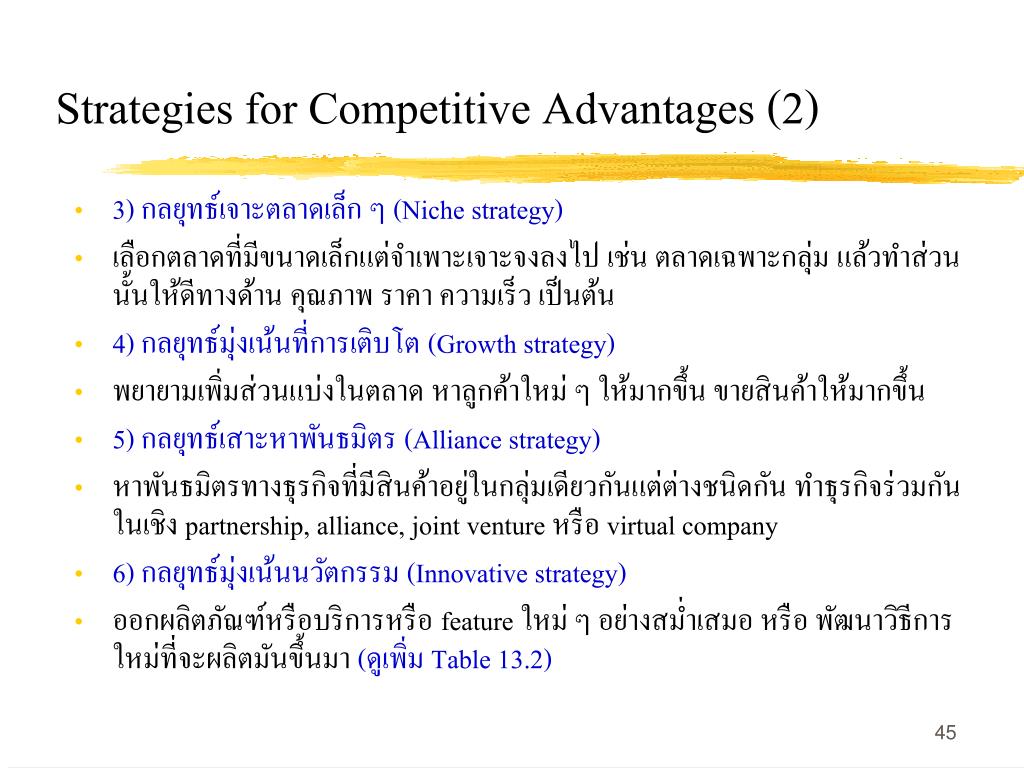 Strategies for Competitive Advantages (2)

• 3) กลยุทธ์เจาะตลาดเล็ก ๆ (Niche strategy)
• เลือกตลาดที่มีขนาดเล็กแต่จำเพาะเจาะจงลงไป เช่น ตลาดเฉพาะกลุ่ม แล้วทำส่วนนั้นให้ดีทางด้าน คุณภาพ ราคา ความเร็ว เป็นต้น
• 4) กลยุทธ์มุ่งเน้นที่การเติบโต (Growth strategy)
• พยายามเพิ่มส่วนแบ่งในตลาด หาลูกค้าใหม่ ๆ ให้มากขึ้น ขายสินค้าให้มากขึ้น
• 5) กลยุทธ์เสาะหาพันธมิตร (Alliance strategy)
• หาพันธมิตรทางธุรกิจที่มีสินค้าอยู่ในกลุ่มเดียวกันแต่ต่างชนิดกัน ทำธุรกิจร่วมกันในเชิง partnership, alliance, joint venture หรือ virtual company
• 6) กลยุทธ์มุ่งเน้นนวัตกรรม (Innovative strategy)
• ออกผลิตภัณฑ์หรือบริการหรือ feature ใหม่ ๆ อย่างสม่ำเสมอ หรือ พัฒนาวิธีการใหม่ที่จะผลิตมันขึ้นมา (ดูเพิ่ม Table 13.2)

45